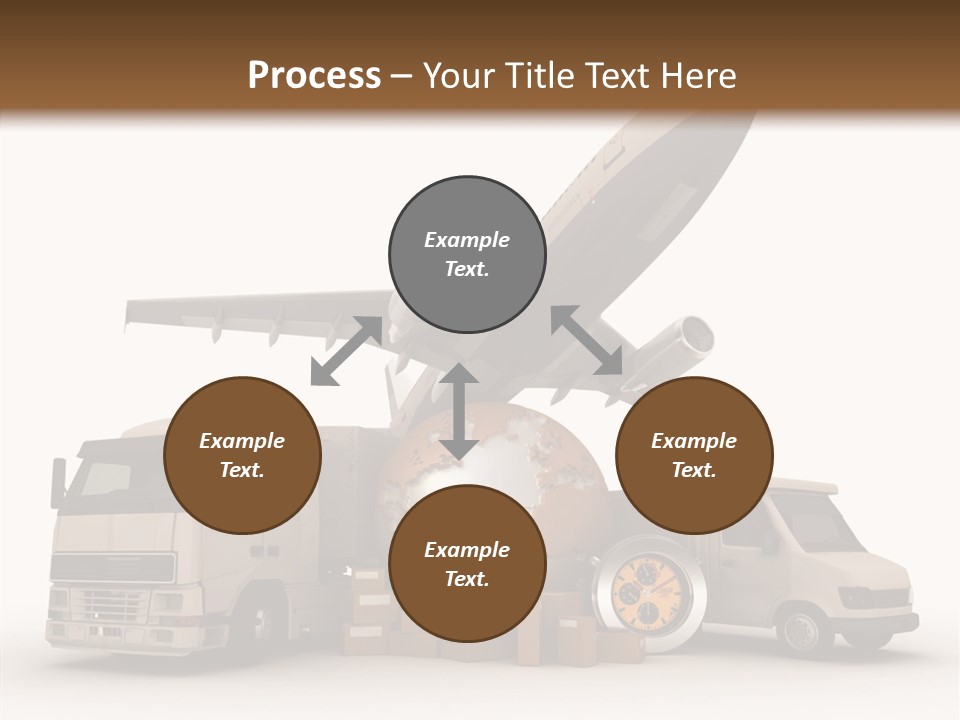 Process – Your Title Text Here

Example Text.

Example Text.

Example Text.

Example Text.